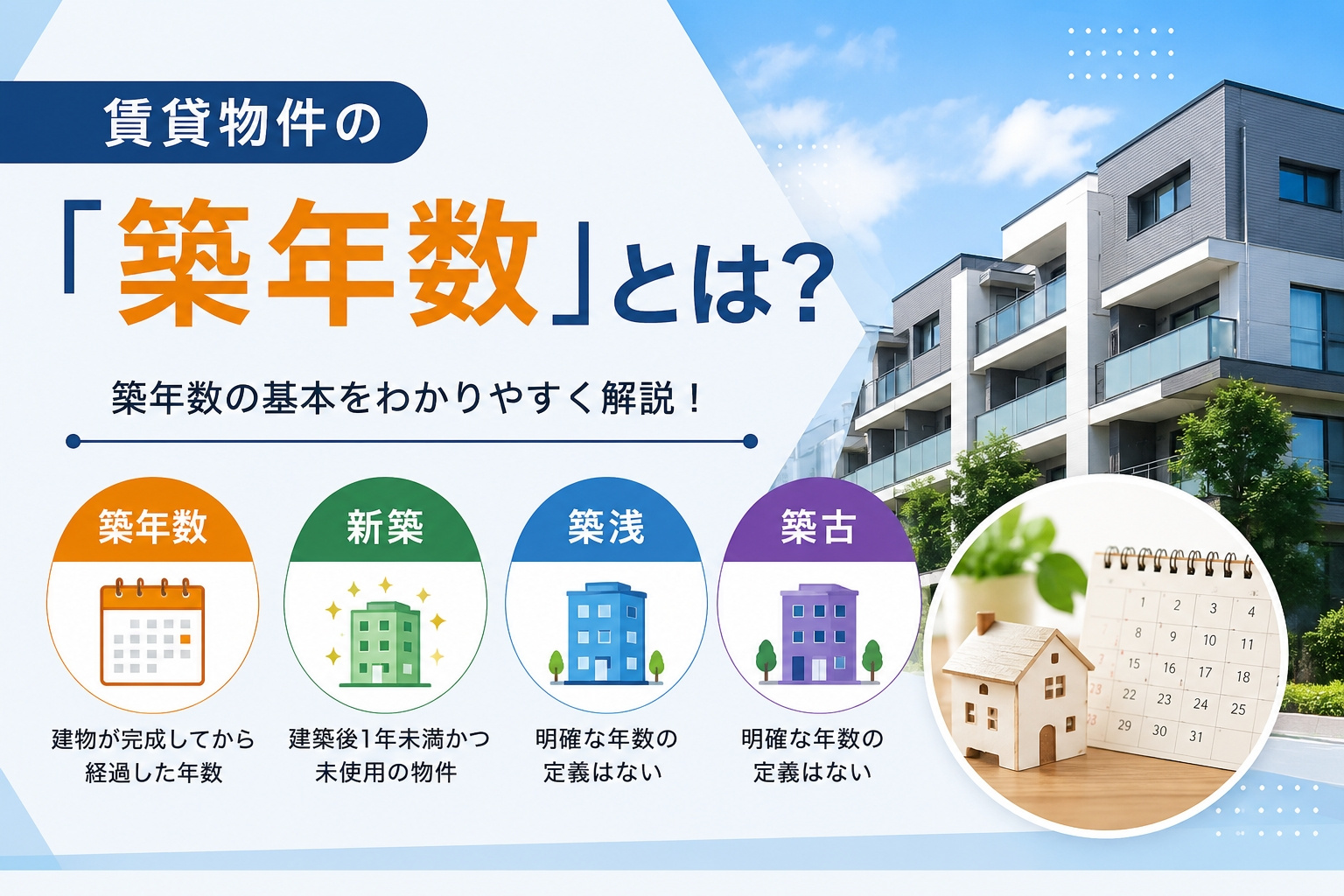 賃貸物件の

「築年数」とは？

築年数の基本をわかりやすく解説！

築年数

建物が完成してから経過した年数

新築

建築後1年未満かつ未使用の物件

築浅

明確な年数の定義はない

築古

明確な年数の定義はない

1 2 3 4
8 9 10 11
15 16 17 18
22 23 24 25
29 30 31